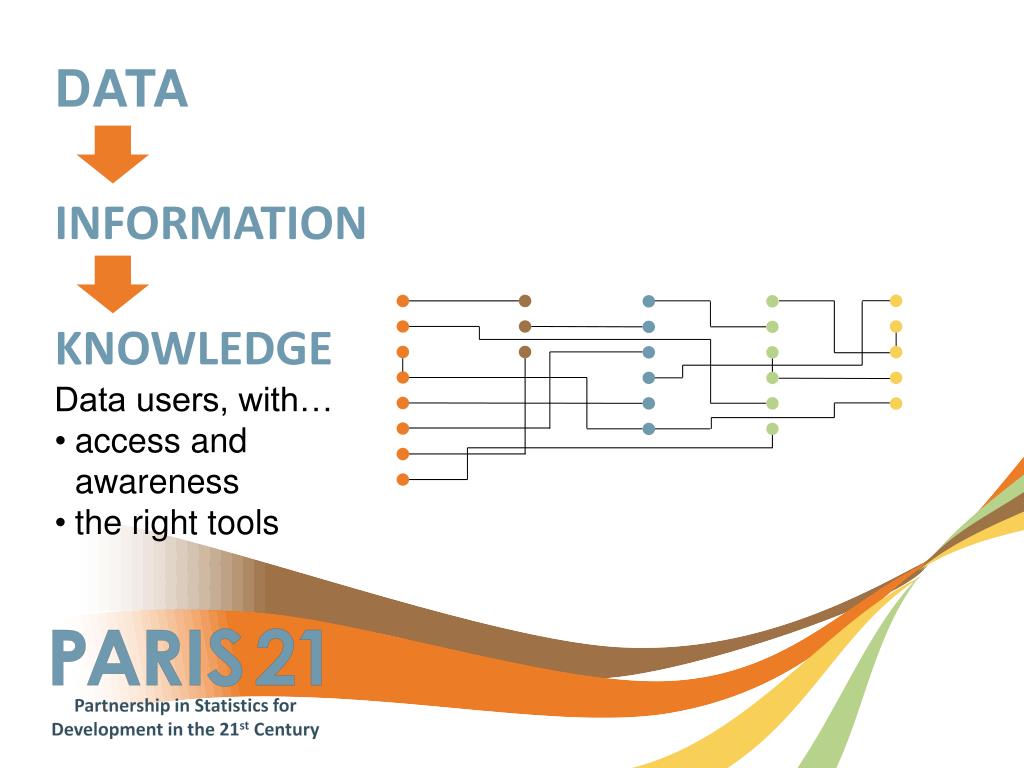 DATA

INFORMATION

KNOWLEDGE

Data users, with…
• access and awareness
• the right tools

PARIS21

Partnership in Statistics for Development in the 21$^{st}$ Century